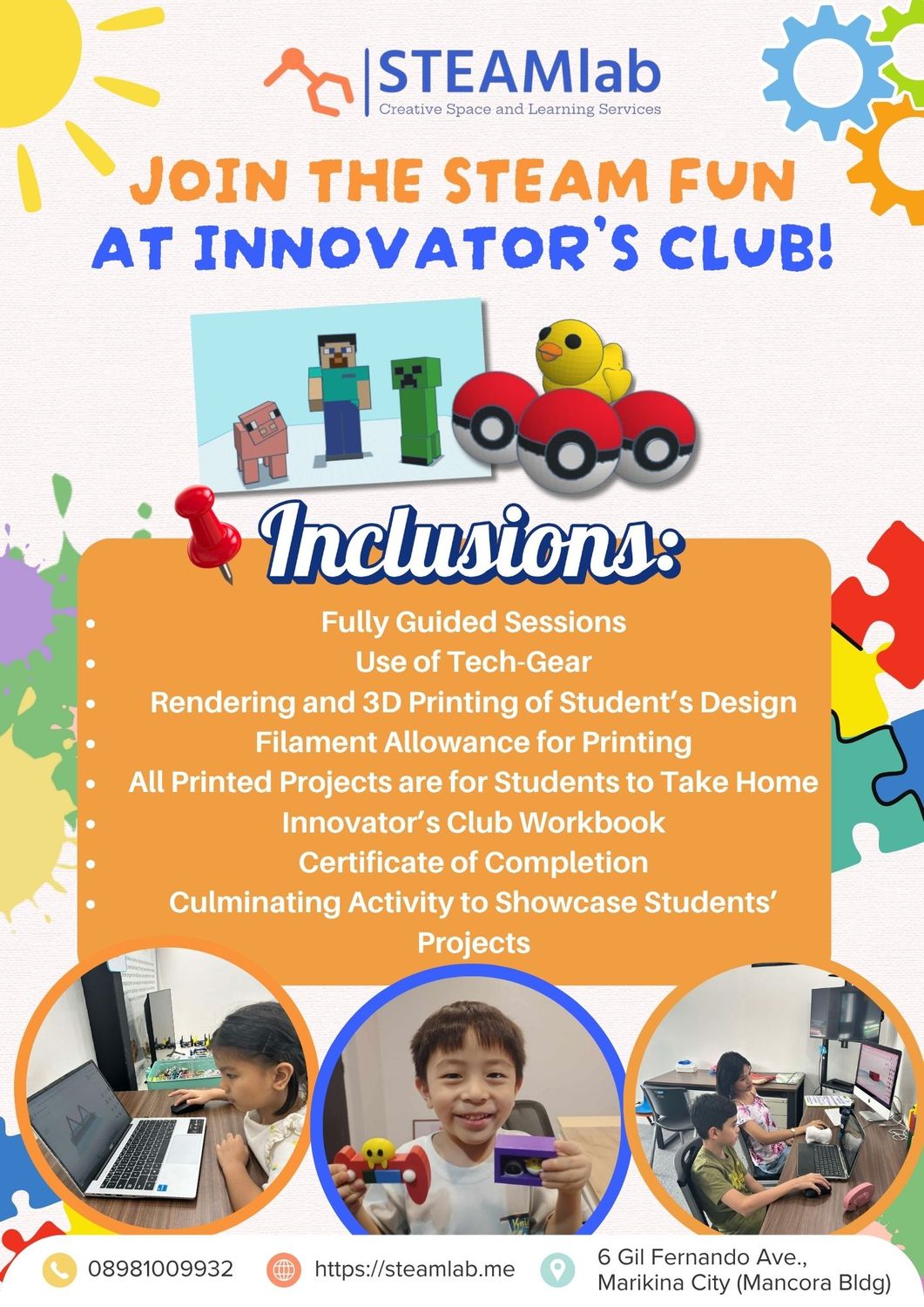 STEAMlab
Creative Space and Learning Services

JOIN THE STEAM FUN
AT INNOVATOR'S CLUB!

Inclusions:

- Fully Guided Sessions
- Use of Tech-Gear
- Rendering and 3D Printing of Student's Design
- Filament Allowance for Printing
- All Printed Projects are for Students to Take Home
- Innovator's Club Workbook
- Certificate of Completion
- Culminating Activity to Showcase Students' Projects

08981009932
https://steamlab.me
6 Gil Fernando Ave., Marikina City (Mancora Bldg)